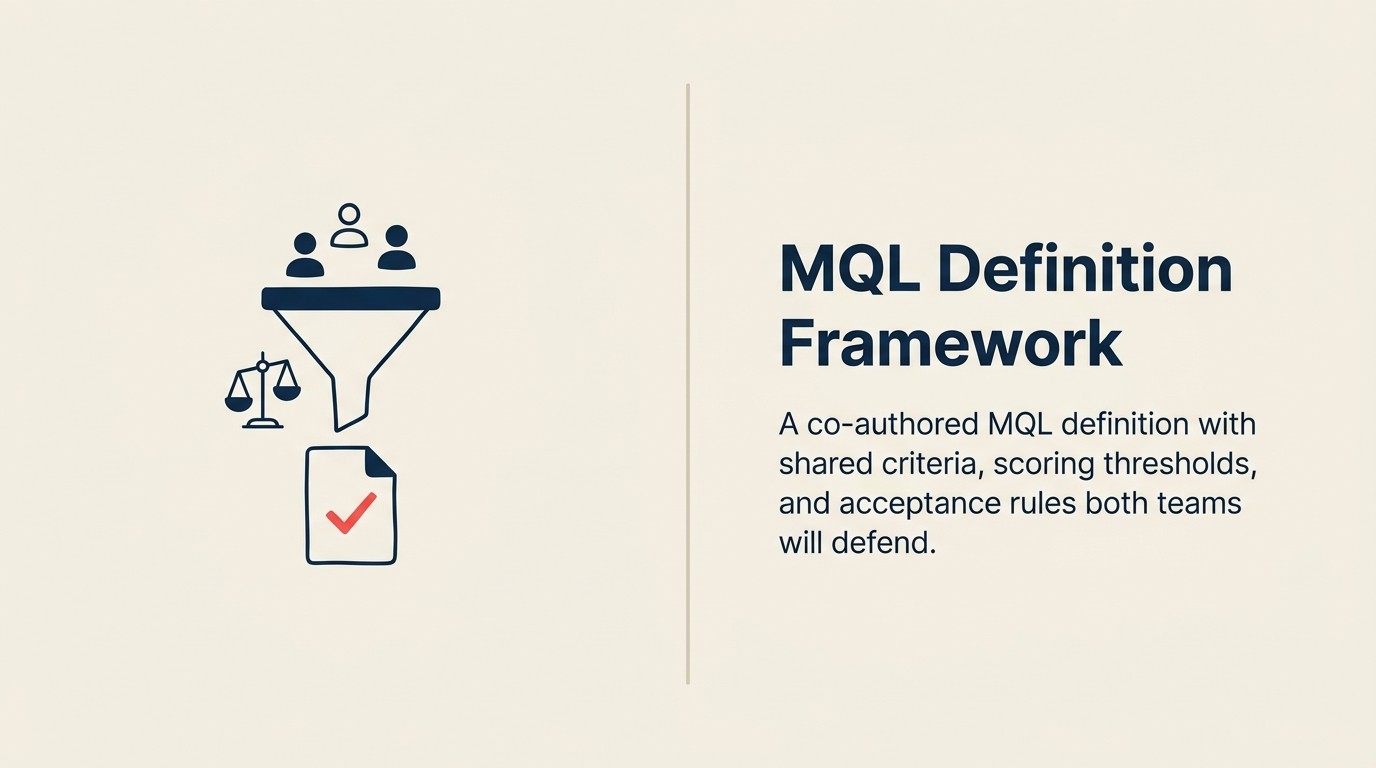 MQL Definition Framework

A co-authored MQL definition with shared criteria, scoring thresholds, and acceptance rules both teams will defend.